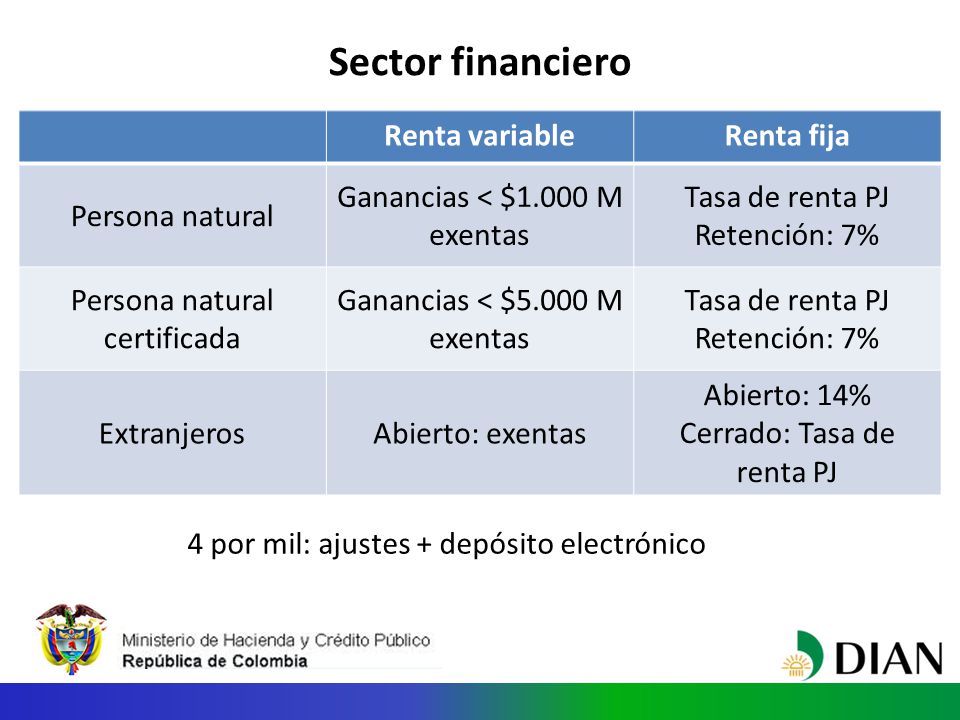 Sector financiero

| | Renta variable | Renta fija |
|---|---|---|
| Persona natural | Ganancias < \$1.000 M exentas | Tasa de renta PJ Retención: 7% |
| Persona natural certificada | Ganancias < \$5.000 M exentas | Tasa de renta PJ Retención: 7% |
| Extranjeros | Abierto: exentas | Abierto: 14% Cerrado: Tasa de renta PJ |

4 por mil: ajustes + depósito electrónico

Ministerio de Hacienda y Crédito Público
República de Colombia

DIAN